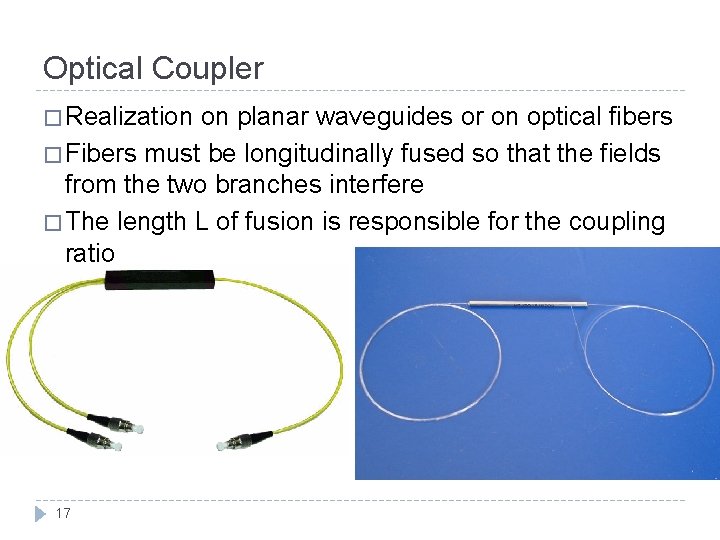 Optical Coupler

□ Realization on planar waveguides or on optical fibers

□ Fibers must be longitudinally fused so that the fields from the two branches interfere

□ The length L of fusion is responsible for the coupling ratio

17